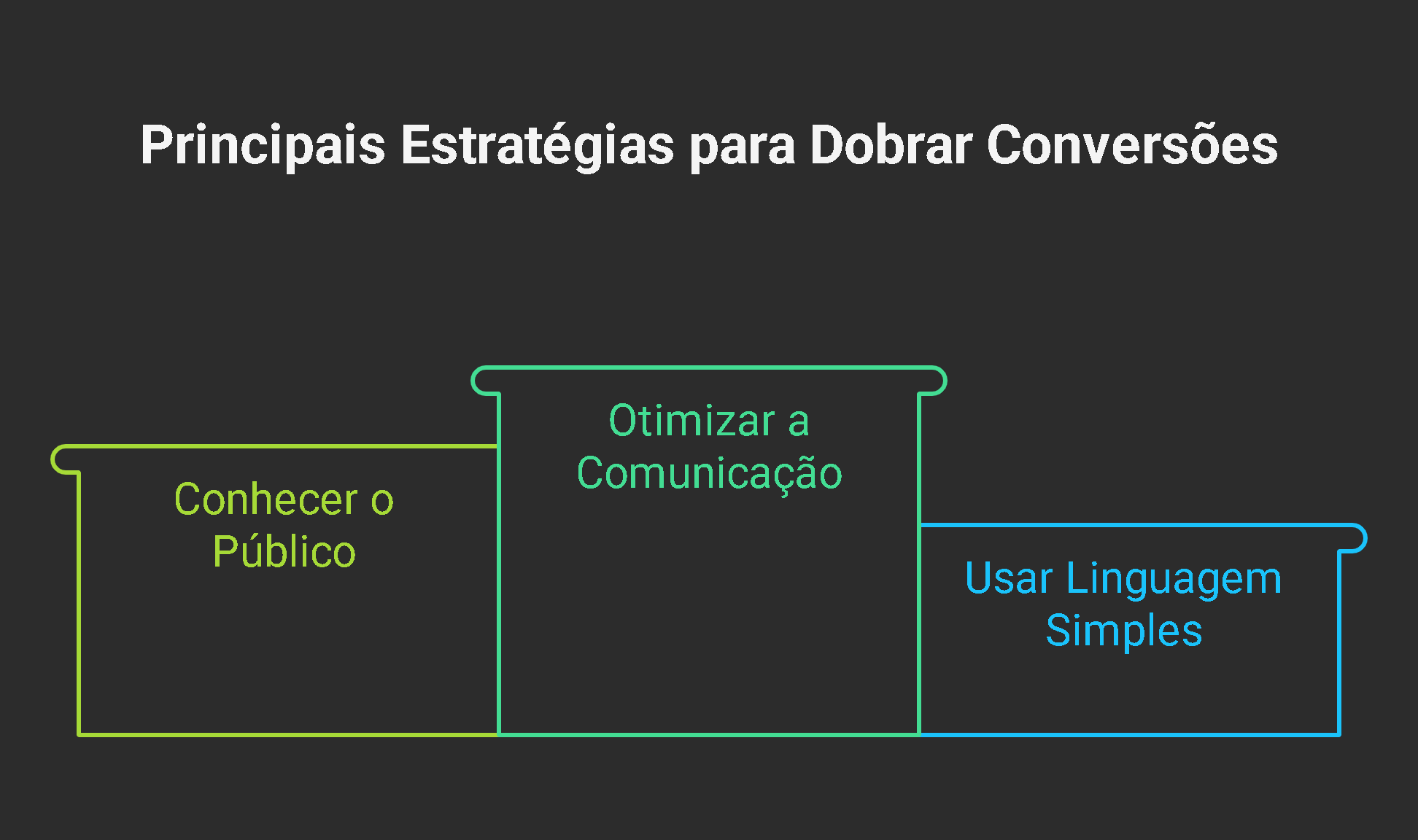 Principais Estratégias para Dobrar Conversões

Conhecer o Público

Otimizar a Comunicação

Usar Linguagem Simples